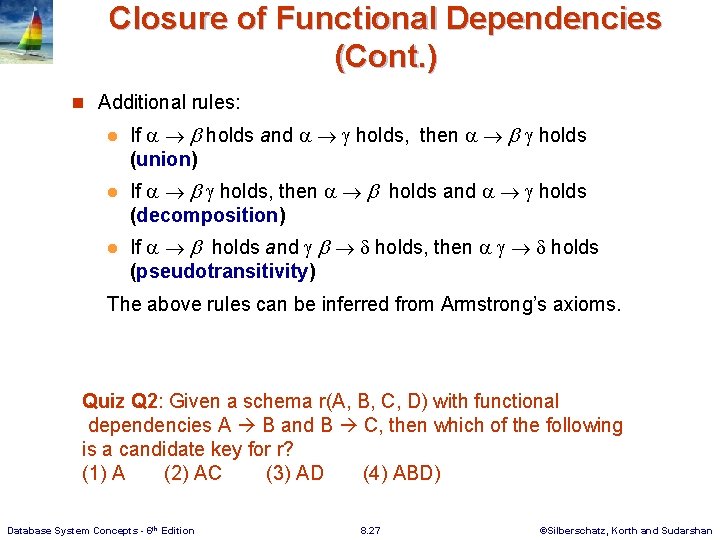 Closure of Functional Dependencies (Cont.)

Additional rules:

If $\alpha \rightarrow \beta$ holds and $\alpha \rightarrow \gamma$ holds, then $\alpha \rightarrow \beta\gamma$ holds (union)

If $\alpha \rightarrow \beta\gamma$ holds, then $\alpha \rightarrow \beta$ holds and $\alpha \rightarrow \gamma$ holds (decomposition)

If $\alpha \rightarrow \beta$ holds and $\gamma\beta \rightarrow \delta$ holds, then $\alpha\gamma \rightarrow \delta$ holds (pseudotransitivity)

The above rules can be inferred from Armstrong's axioms.

Quiz Q2: Given a schema r(A, B, C, D) with functional dependencies A → B and B → C, then which of the following is a candidate key for r?
(1) A (2) AC (3) AD (4) ABD)

Database System Concepts - 6th Edition 8.27 ©Silberschatz, Korth and Sudarshan